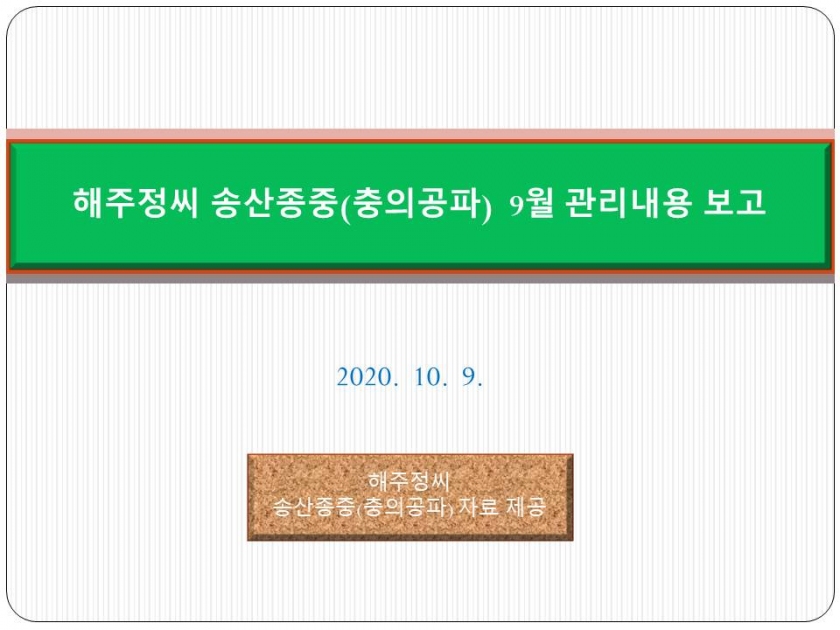 해주정씨 송산종중(충의공파) 9월 관리내용 보고

2020. 10. 9.

해주정씨
송산종중(충의공파) 자료 제공